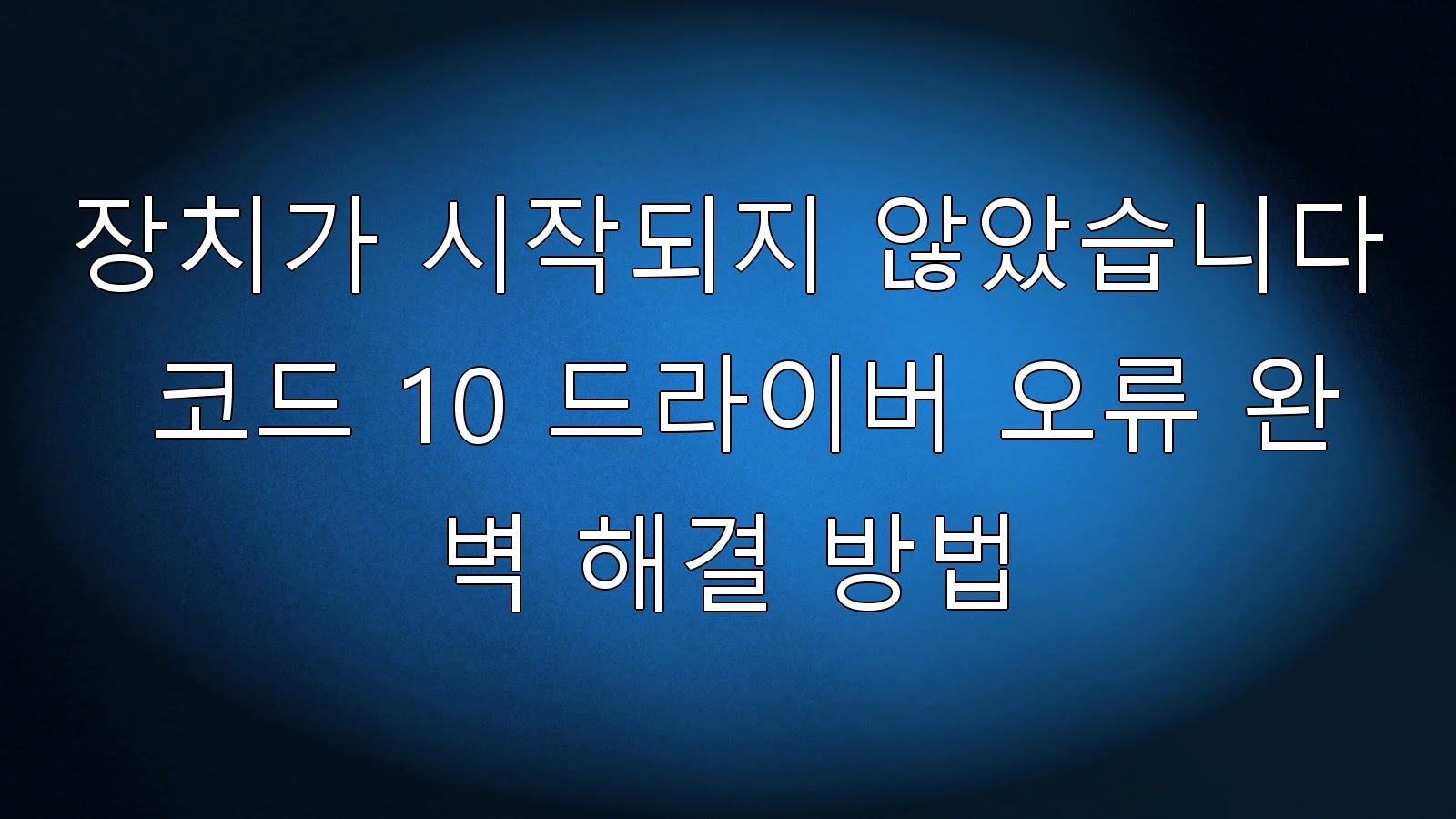 장치가 시작되지 않았습니다 코드 10 드라이버 오류 완벽 해결 방법